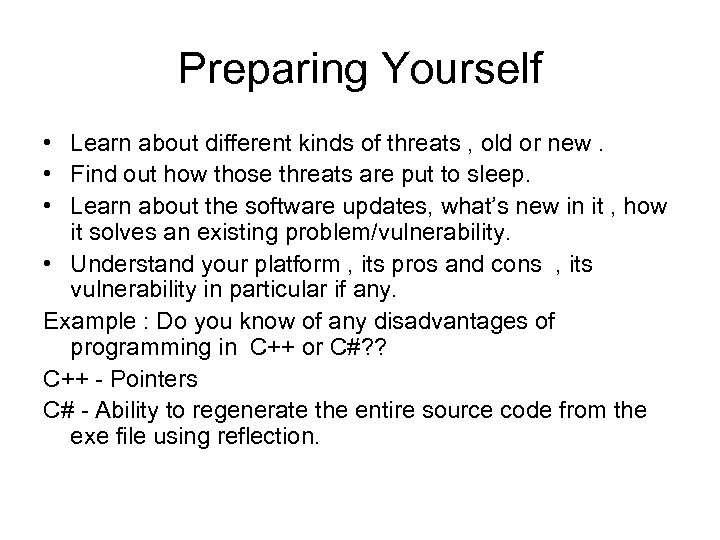 Preparing Yourself

• Learn about different kinds of threats , old or new .
• Find out how those threats are put to sleep.
• Learn about the software updates, what's new in it , how it solves an existing problem/vulnerability.
• Understand your platform , its pros and cons , its vulnerability in particular if any.

Example : Do you know of any disadvantages of programming in C++ or C#??

C++ - Pointers

C# - Ability to regenerate the entire source code from the exe file using reflection.